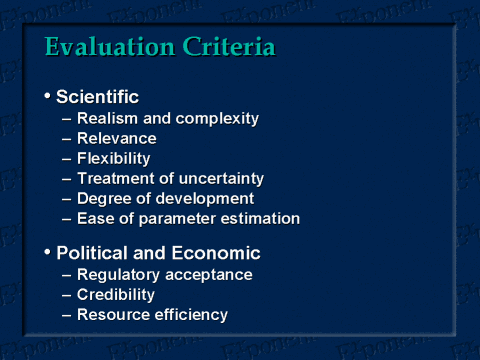 Evaluation Criteria

• Scientific
– Realism and complexity
– Relevance
– Flexibility
– Treatment of uncertainty
– Degree of development
– Ease of parameter estimation

• Political and Economic
– Regulatory acceptance
– Credibility
– Resource efficiency